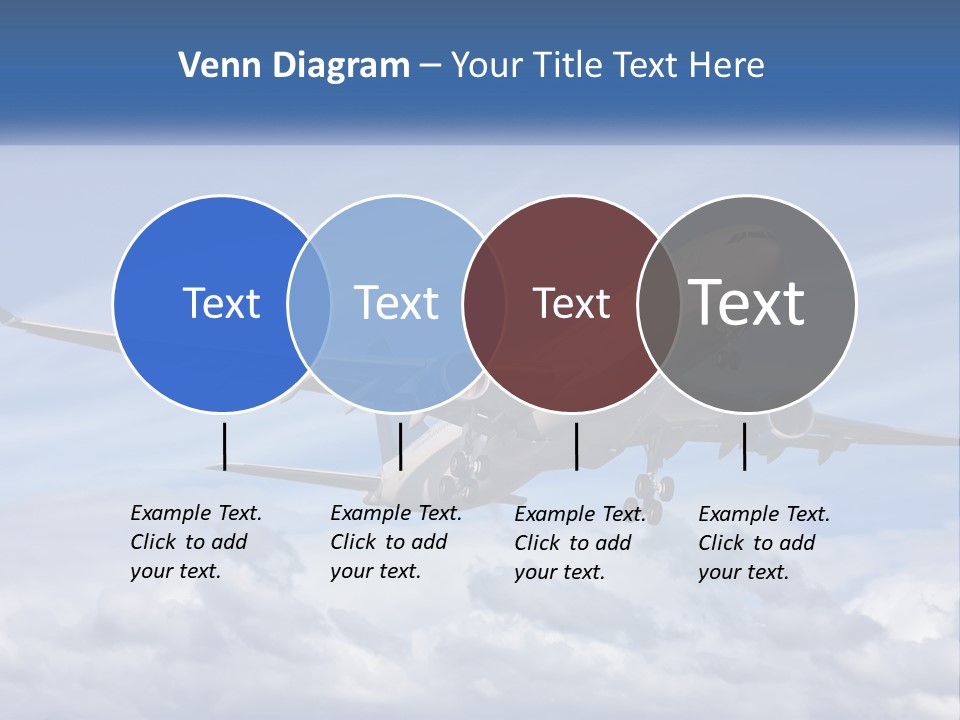 Venn Diagram – Your Title Text Here

Text

Text

Text

Text

Example Text. Click to add your text.

Example Text. Click to add your text.

Example Text. Click to add your text.

Example Text. Click to add your text.